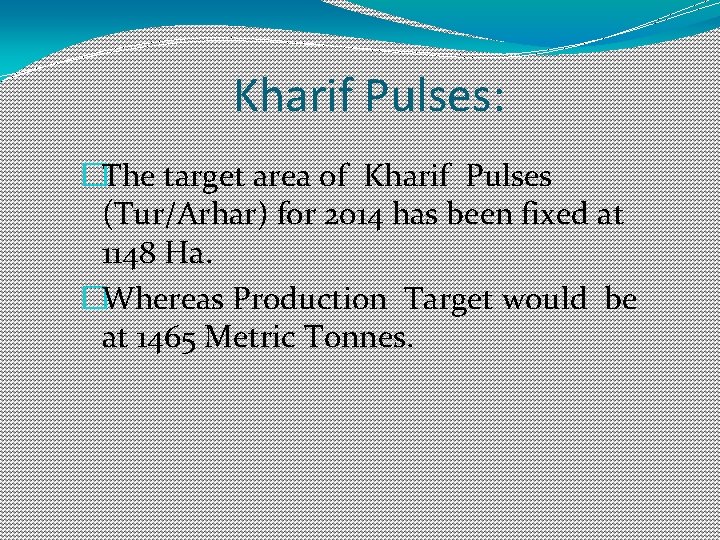 Kharif Pulses:

The target area of Kharif Pulses (Tur/Arhar) for 2014 has been fixed at 1148 Ha.

Whereas Production Target would be at 1465 Metric Tonnes.